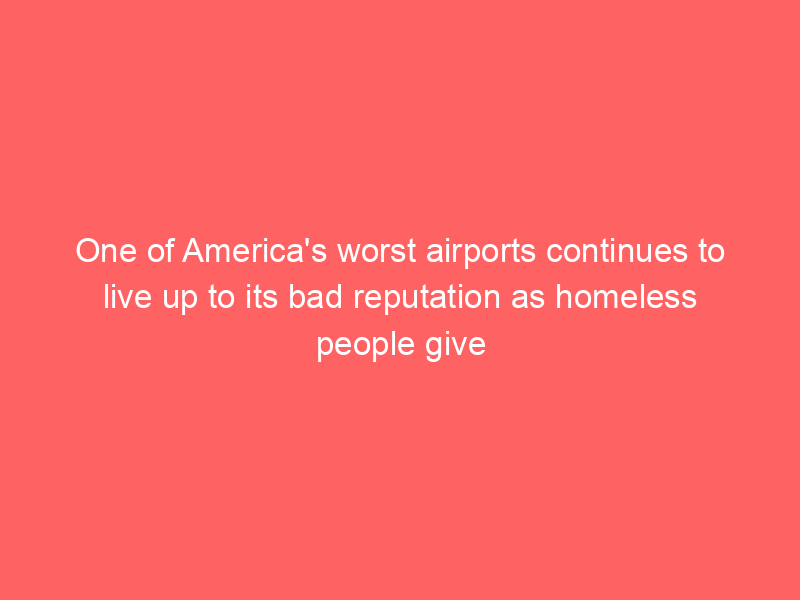 One of America's worst airports continues to live up to its bad reputation as homeless people give